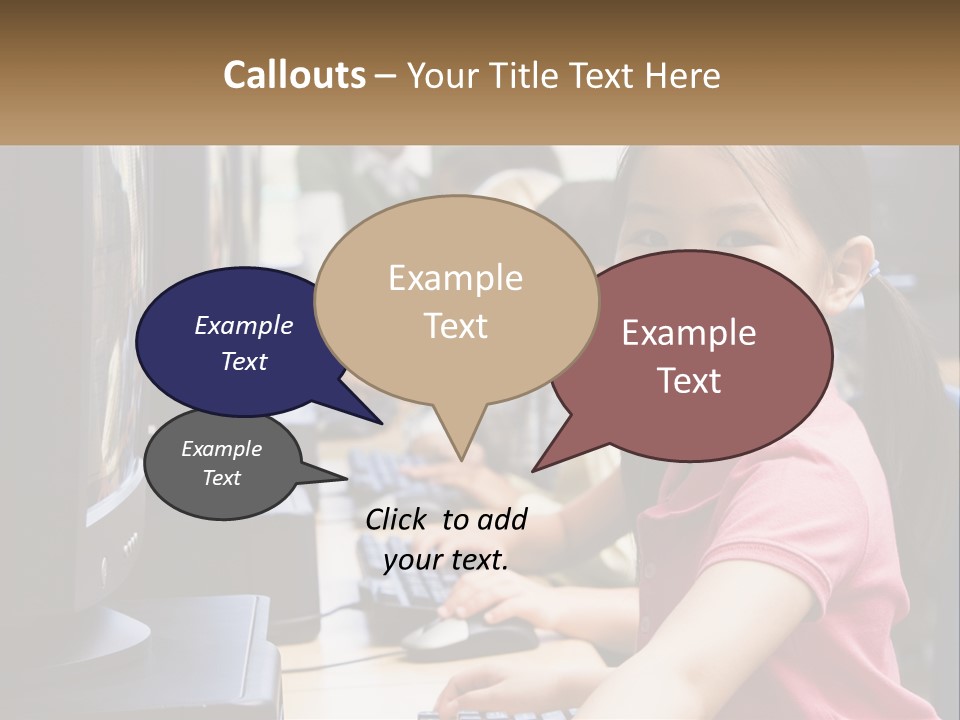 Callouts – Your Title Text Here

Example Text

Example Text

Example Text

Example Text

Click to add your text.